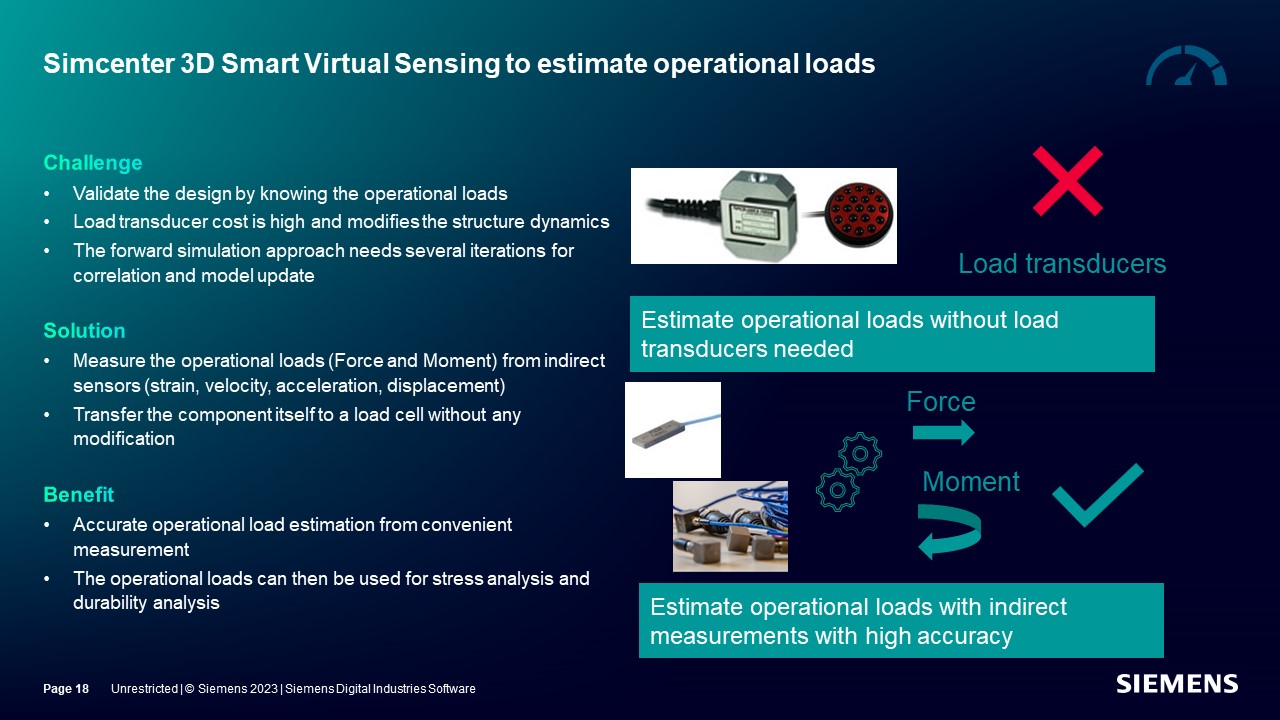 Simcenter 3D Smart Virtual Sensing to estimate operational loads

Challenge
• Validate the design by knowing the operational loads
• Load transducer cost is high and modifies the structure dynamics
• The forward simulation approach needs several iterations for correlation and model update

Solution
• Measure the operational loads (Force and Moment) from indirect sensors (strain, velocity, acceleration, displacement)
• Transfer the component itself to a load cell without any modification

Benefit
• Accurate operational load estimation from convenient measurement
• The operational loads can then be used for stress analysis and durability analysis

Load transducers

Estimate operational loads without load transducers needed

Force

Moment

Estimate operational loads with indirect measurements with high accuracy

Page 18 Unrestricted | © Siemens 2023 | Siemens Digital Industries Software

SIEMENS